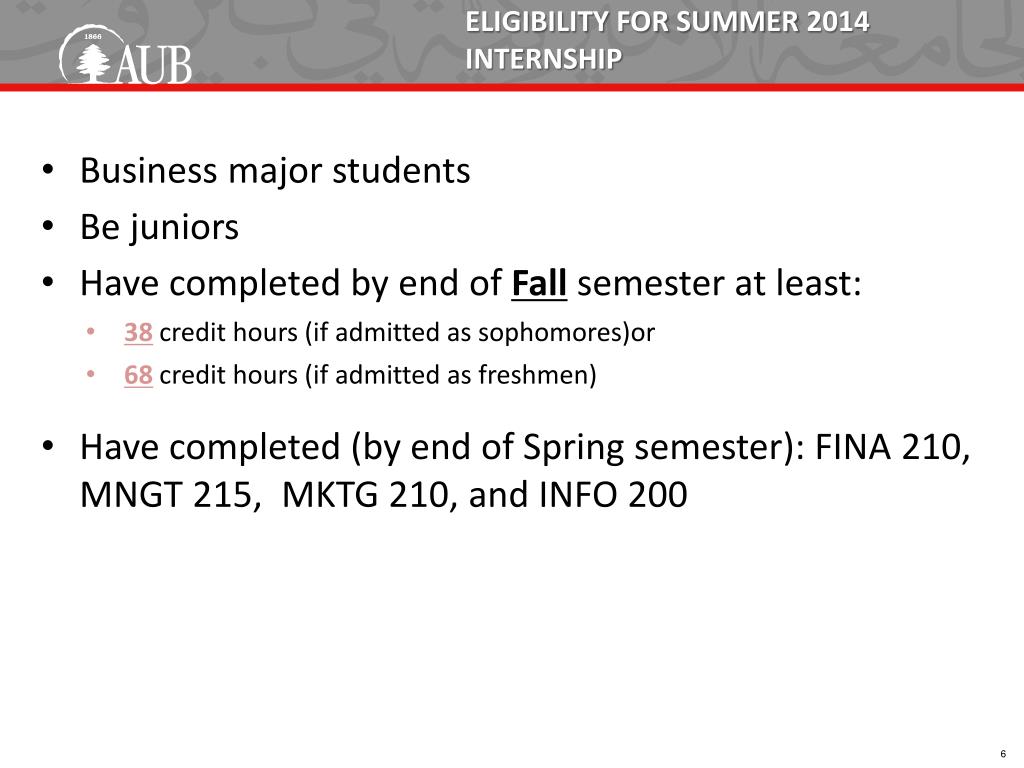 1866 AUB

ELIGIBILITY FOR SUMMER 2014 INTERNSHIP

• Business major students
• Be juniors
• Have completed by end of Fall semester at least:
  • 38 credit hours (if admitted as sophomores)or
  • 68 credit hours (if admitted as freshmen)
• Have completed (by end of Spring semester): FINA 210, MNGT 215, MKTG 210, and INFO 200

6